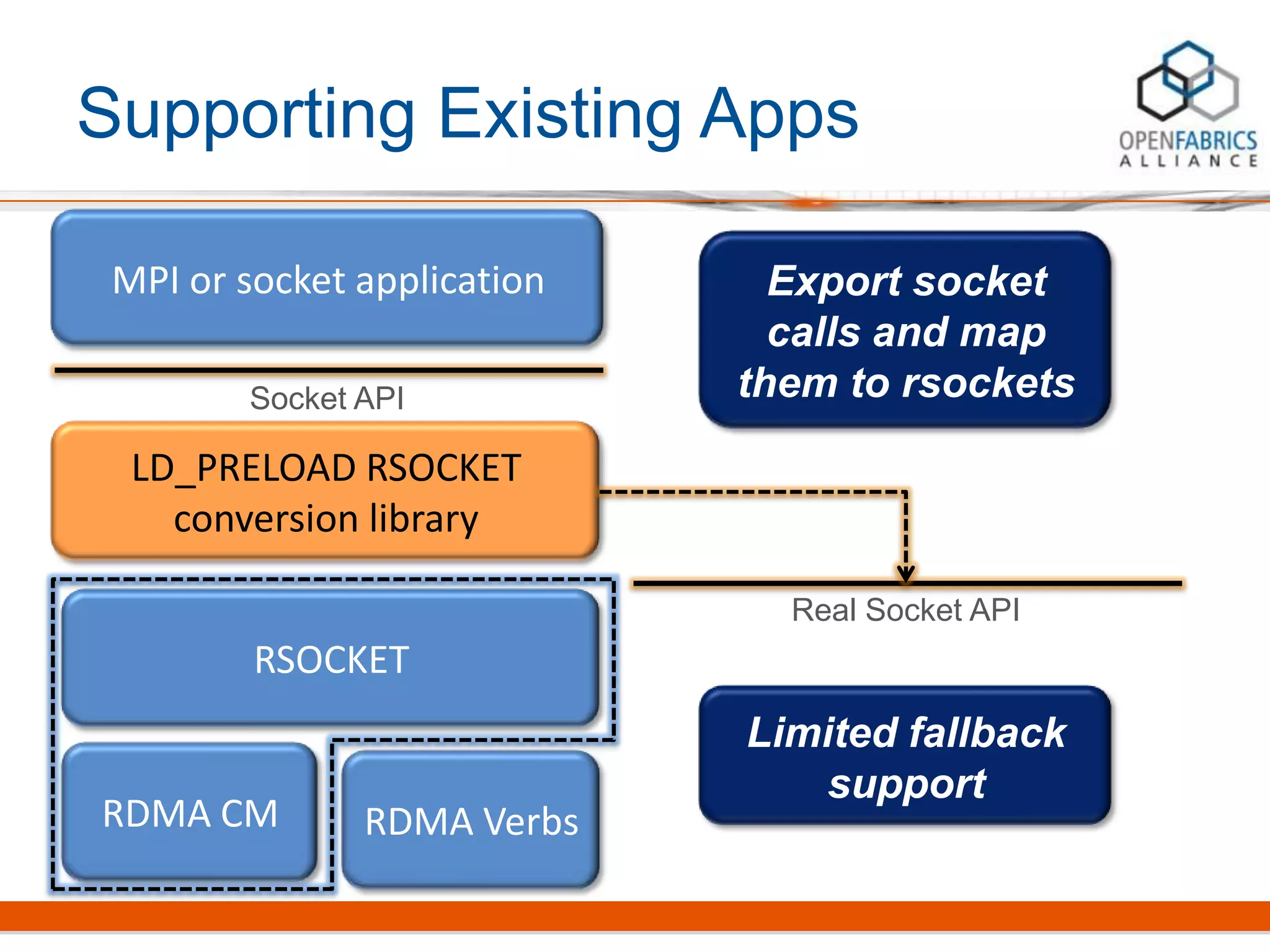 Supporting Existing Apps

OPENFABRICS ALLIANCE

MPI or socket application

Socket API

LD_PRELOAD RSOCKET conversion library

RSOCKET

RDMA CM

RDMA Verbs

Export socket calls and map them to rsockets

Real Socket API

Limited fallback support